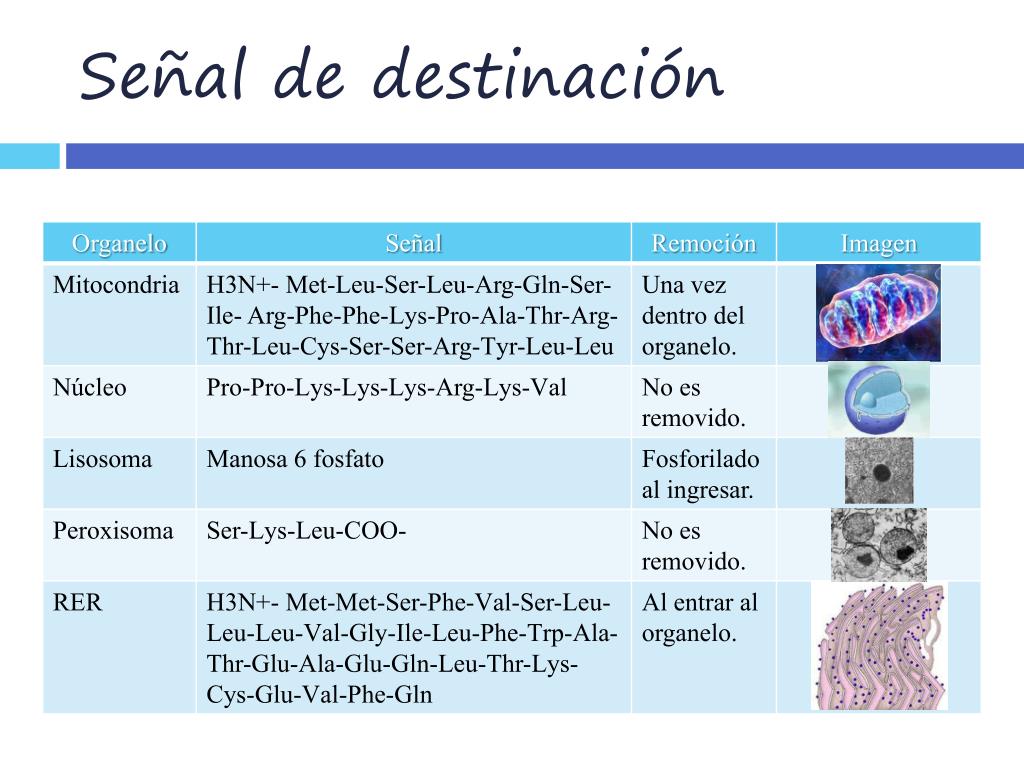 Señal de destinación

| Organelo | Señal | Remoción | Imagen |
|---|---|---|---|
| Mitocondria | H3N+- Met-Leu-Ser-Leu-Arg-Gln-Ser-Ile- Arg-Phe-Phe-Lys-Pro-Ala-Thr-Arg-Thr-Leu-Cys-Ser-Ser-Arg-Tyr-Leu-Leu | Una vez dentro del organelo. | |
| Núcleo | Pro-Pro-Lys-Lys-Lys-Arg-Lys-Val | No es removido. | |
| Lisosoma | Manosa 6 fosfato | Fosforilado al ingresar. | |
| Peroxisoma | Ser-Lys-Leu-COO- | No es removido. | |
| RER | H3N+- Met-Met-Ser-Phe-Val-Ser-Leu-Leu-Leu-Val-Gly-Ile-Leu-Phe-Trp-Ala-Thr-Glu-Ala-Glu-Gln-Leu-Thr-Lys-Cys-Glu-Val-Phe-Gln | Al entrar al organelo. | |